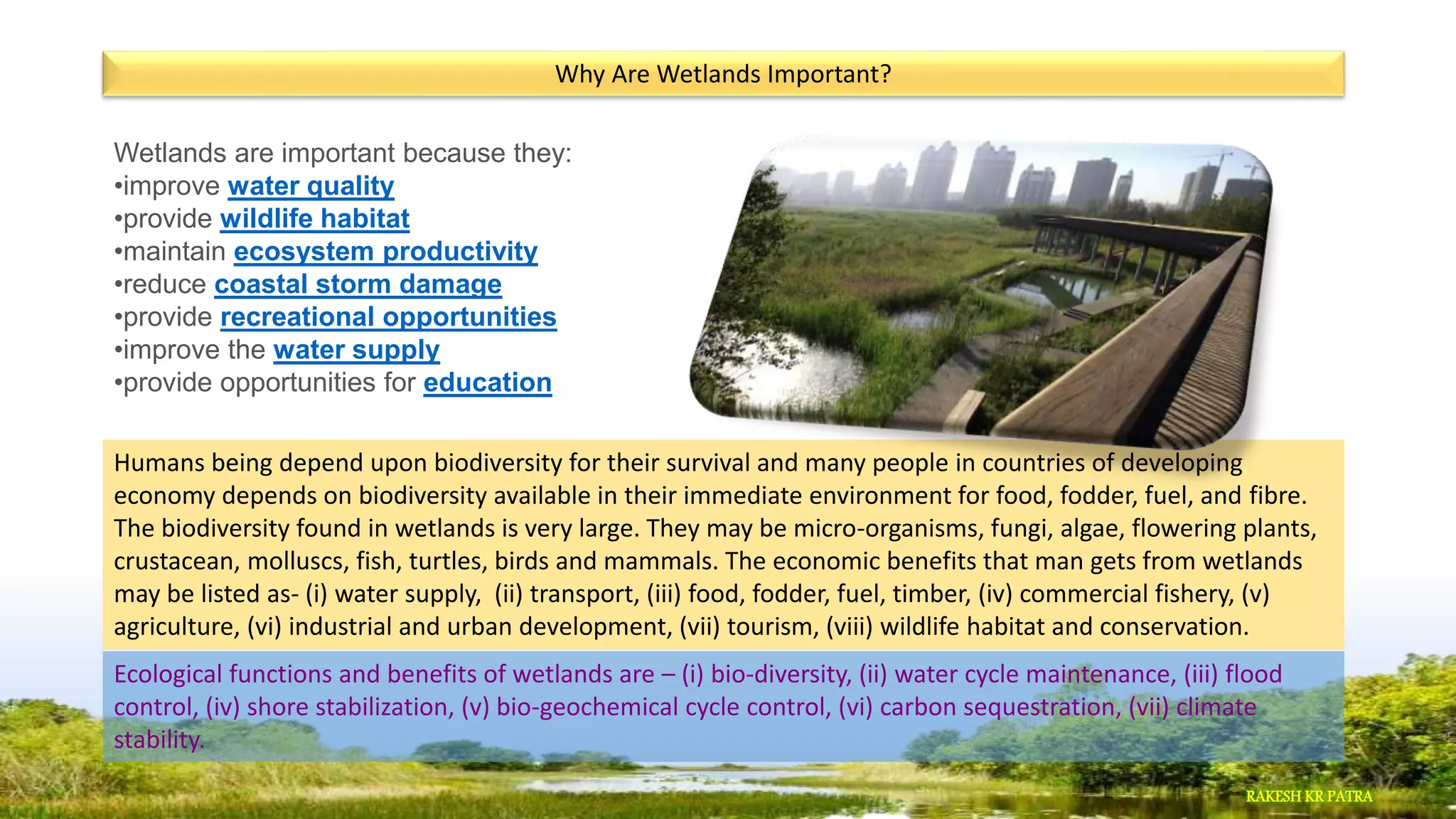 Why Are Wetlands Important?

Wetlands are important because they:
•improve water quality
•provide wildlife habitat
•maintain ecosystem productivity
•reduce coastal storm damage
•provide recreational opportunities
•improve the water supply
•provide opportunities for education

Humans being depend upon biodiversity for their survival and many people in countries of developing economy depends on biodiversity available in their immediate environment for food, fodder, fuel, and fibre. The biodiversity found in wetlands is very large. They may be micro-organisms, fungi, algae, flowering plants, crustacean, molluscs, fish, turtles, birds and mammals. The economic benefits that man gets from wetlands may be listed as- (i) water supply, (ii) transport, (iii) food, fodder, fuel, timber, (iv) commercial fishery, (v) agriculture, (vi) industrial and urban development, (vii) tourism, (viii) wildlife habitat and conservation.

Ecological functions and benefits of wetlands are – (i) bio-diversity, (ii) water cycle maintenance, (iii) flood control, (iv) shore stabilization, (v) bio-geochemical cycle control, (vi) carbon sequestration, (vii) climate stability.

RAKESH KR PATRA